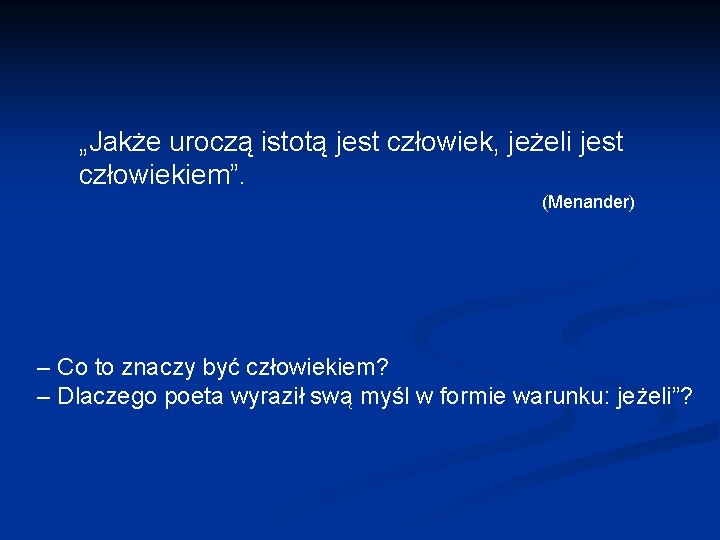 „Jakże uroczą istotą jest człowiek, jeżeli jest człowiekiem”.

(Menander)

– Co to znaczy być człowiekiem?
– Dlaczego poeta wyraził swą myśl w formie warunku: jeżeli”?